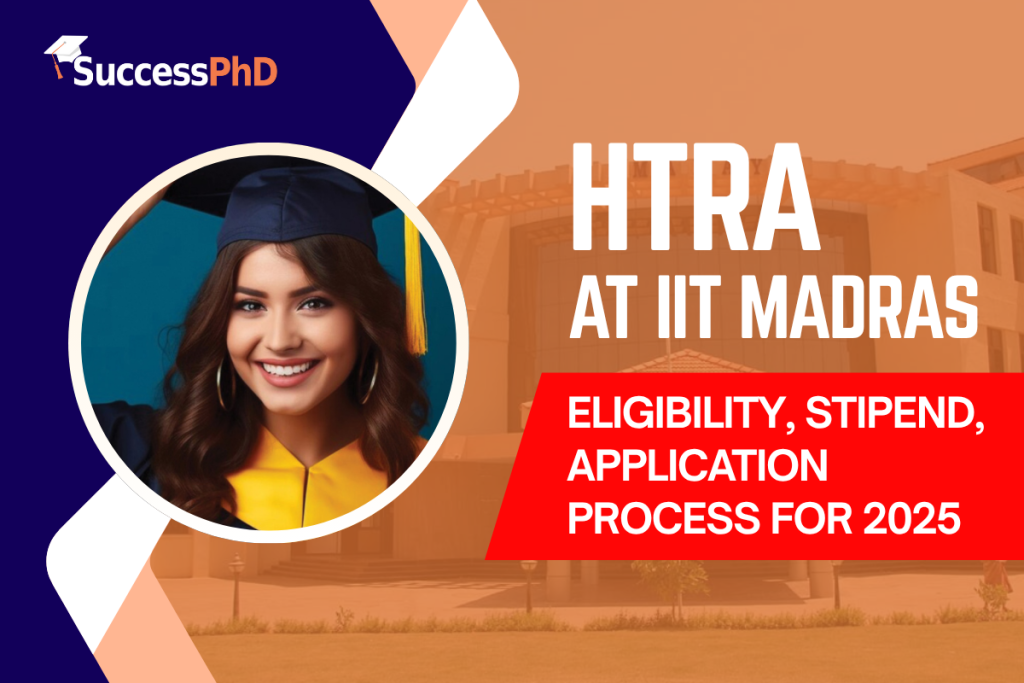 SuccessPhD

HTRA
AT IIT MADRAS

ELIGIBILITY, STIPEND, APPLICATION PROCESS FOR 2025